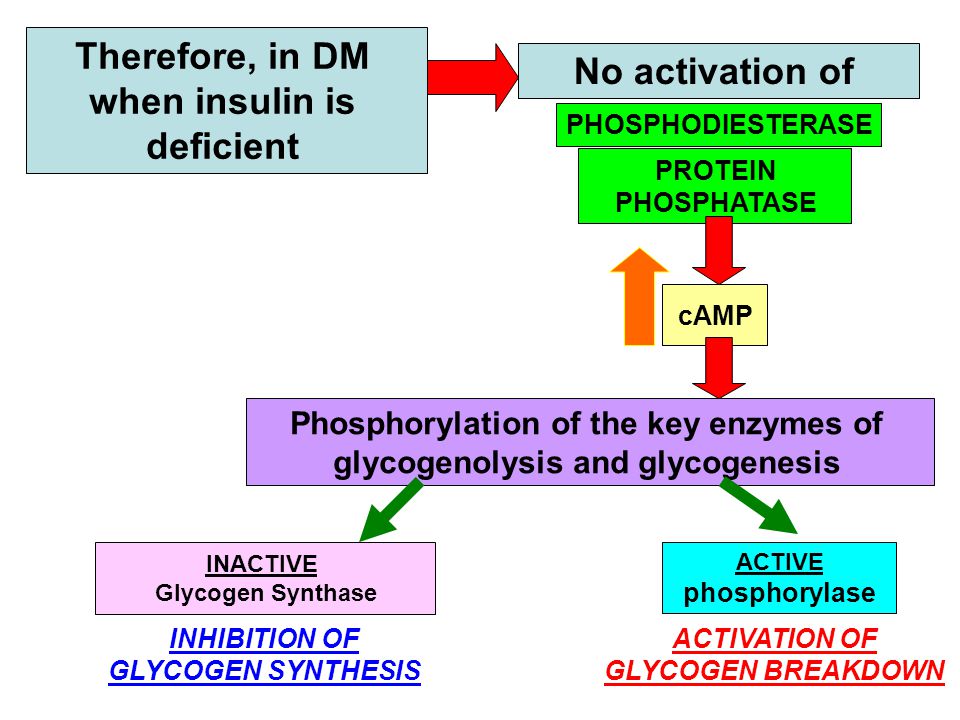 Therefore, in DM when insulin is deficient

No activation of

PHOSPHODIESTERASE

PROTEIN PHOSPHATASE

cAMP

Phosphorylation of the key enzymes of glycogenolysis and glycogenesis

INACTIVE
Glycogen Synthase

ACTIVE
phosphorylase

INHIBITION OF GLYCOGEN SYNTHESIS

ACTIVATION OF GLYCOGEN BREAKDOWN